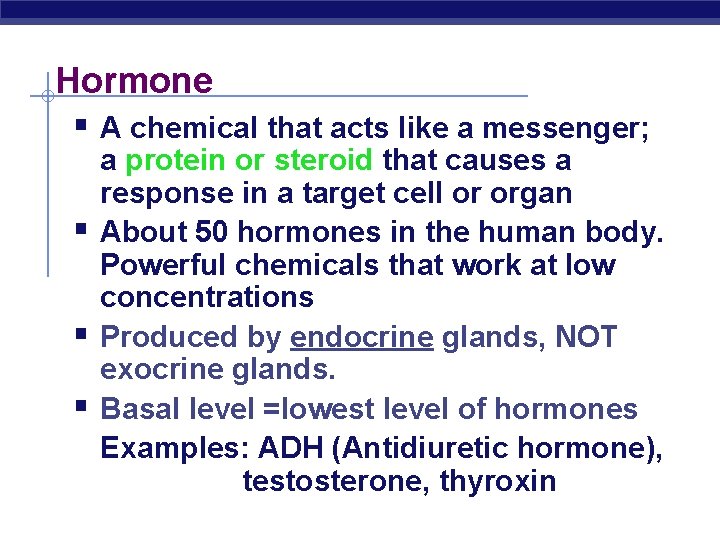 Hormone

▪ A chemical that acts like a messenger; a protein or steroid that causes a response in a target cell or organ

▪ About 50 hormones in the human body. Powerful chemicals that work at low concentrations

▪ Produced by endocrine glands, NOT exocrine glands.

▪ Basal level =lowest level of hormones

Examples: ADH (Antidiuretic hormone), testosterone, thyroxin